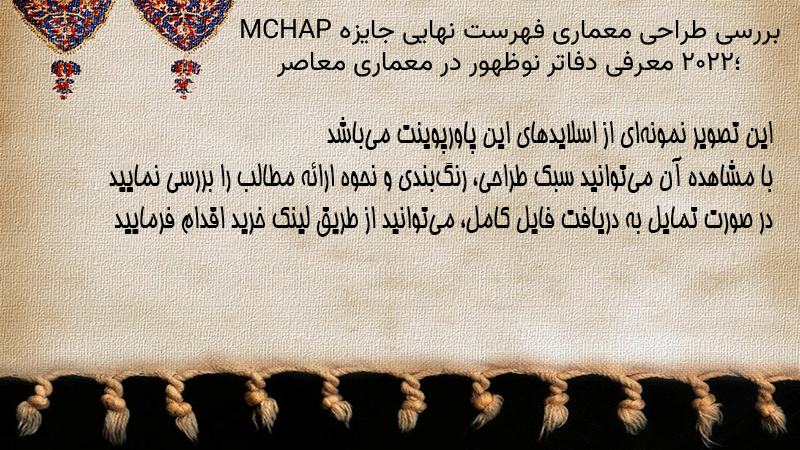 بررسی طراحی معماری فهرست نهایی جایزه MCHAP ۲۰۲۲؛ معرفی دفاتر نوظهور در معماری معاصر

این تصویر نمونه‌ای از اسلایدهای این پاورپوینت می‌باشد
با مشاهده آن می‌توانید سبک طراحی، رنگ‌بندی و نحوه ارائه مطالب را بررسی نمایید
در صورت تمایل به دریافت فایل کامل، می‌توانید از طریق لینک خرید اقدام فرمایید